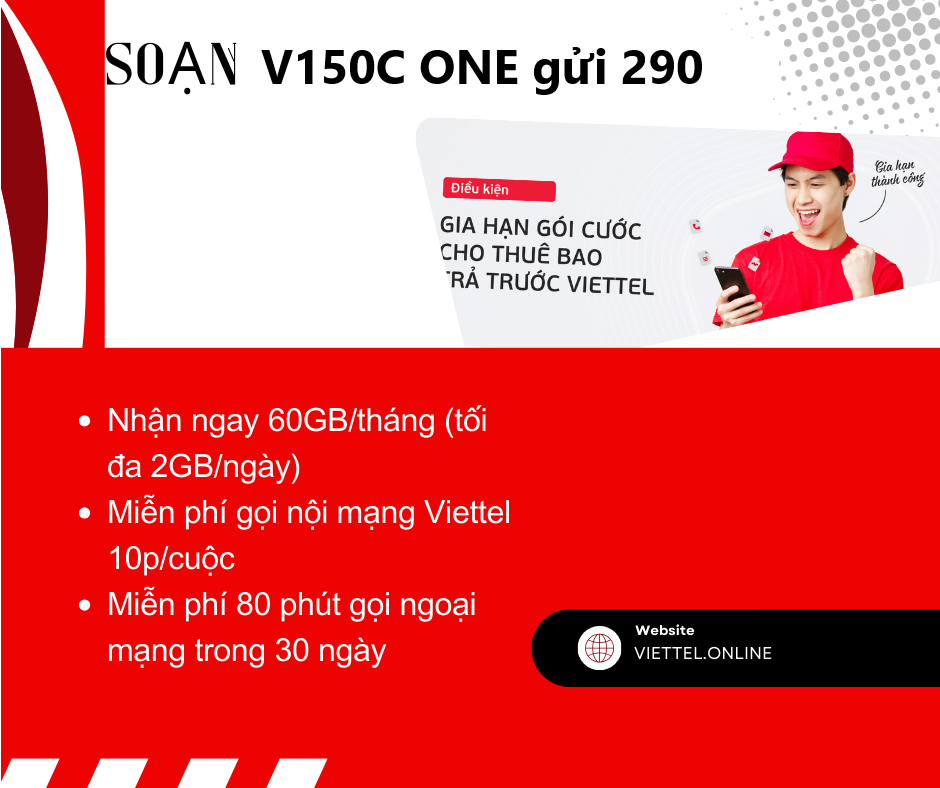 SOẠN V150C ONE gửi 290

Điều kiện

GIA HẠN GÓI CƯỚC CHO THUÊ BAO TRẢ TRƯỚC VIETTEL

Gia hạn thành công

- Nhận ngay 60GB/tháng (tối đa 2GB/ngày)
- Miễn phí gọi nội mạng Viettel 10p/cuộc
- Miễn phí 80 phút gọi ngoại mạng trong 30 ngày

Website
VIETTEL.ONLINE